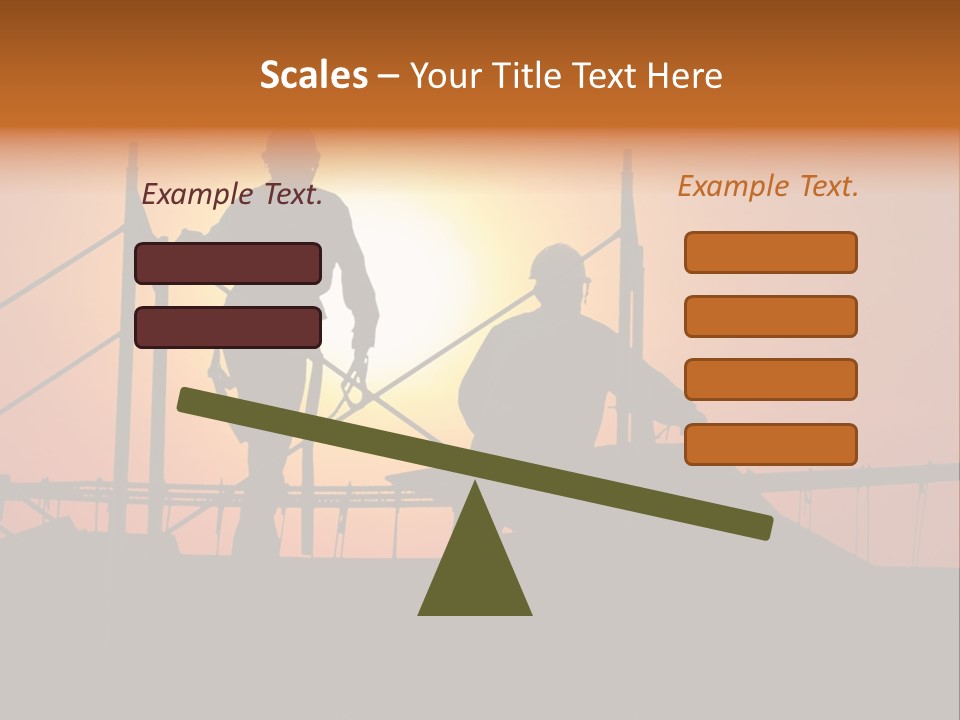 Scales – Your Title Text Here

Example Text.

Example Text.